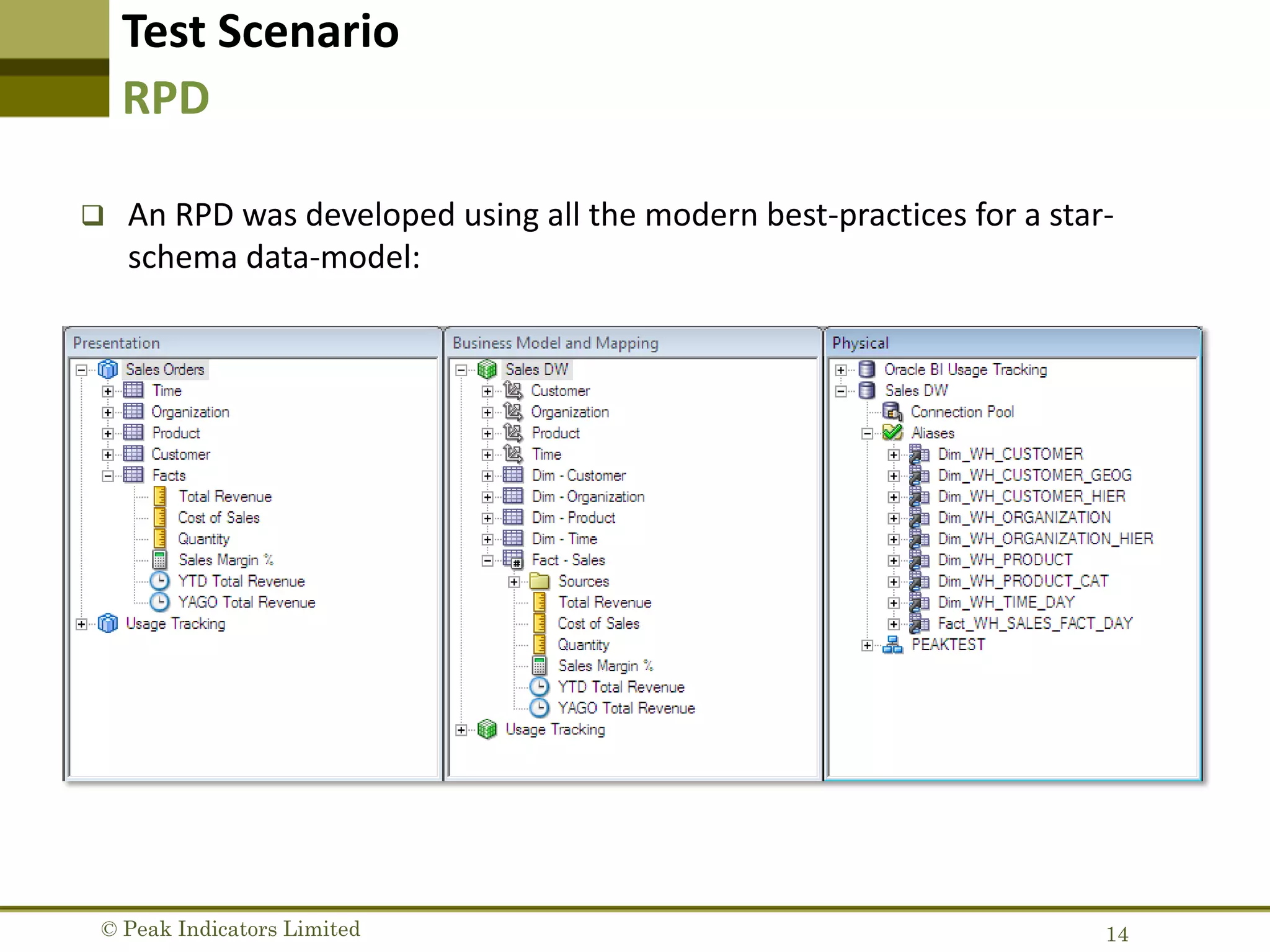 Test Scenario
RPD

❑ An RPD was developed using all the modern best-practices for a star-schema data-model:

Presentation
Sales Orders
Time
Organization
Product
Customer
Facts
Total Revenue
Cost of Sales
Quantity
Sales Margin %
YTD Total Revenue
YAGO Total Revenue
Usage Tracking

Business Model and Mapping
Sales DW
Customer
Organization
Product
Time
Dim - Customer
Dim - Organization
Dim - Product
Dim - Time
Fact - Sales
Sources
Total Revenue
Cost of Sales
Quantity
Sales Margin %
YTD Total Revenue
YAGO Total Revenue
Usage Tracking

Physical
Oracle BI Usage Tracking
Sales DW
Connection Pool
Aliases
Dim_WH_CUSTOMER
Dim_WH_CUSTOMER_GEOG
Dim_WH_CUSTOMER_HIER
Dim_WH_ORGANIZATION
Dim_WH_ORGANIZATION_HIER
Dim_WH_PRODUCT
Dim_WH_PRODUCT_CAT
Dim_WH_TIME_DAY
Fact_WH_SALES_FACT_DAY
PEAKTEST

© Peak Indicators Limited
14